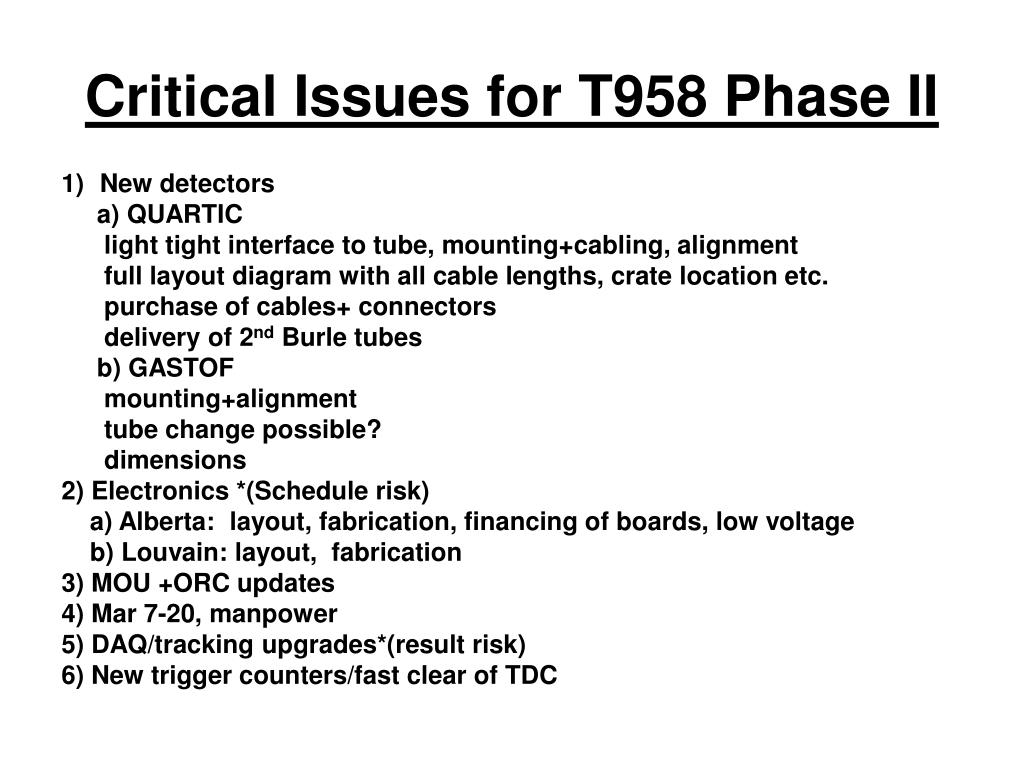 Critical Issues for T958 Phase II

1) New detectors
a) QUARTIC
light tight interface to tube, mounting+cabling, alignment
full layout diagram with all cable lengths, crate location etc.
purchase of cables+ connectors
delivery of 2$^{nd}$ Burle tubes
b) GASTOF
mounting+alignment
tube change possible?
dimensions
2) Electronics *(Schedule risk)
a) Alberta: layout, fabrication, financing of boards, low voltage
b) Louvain: layout, fabrication
3) MOU +ORC updates
4) Mar 7-20, manpower
5) DAQ/tracking upgrades*(result risk)
6) New trigger counters/fast clear of TDC